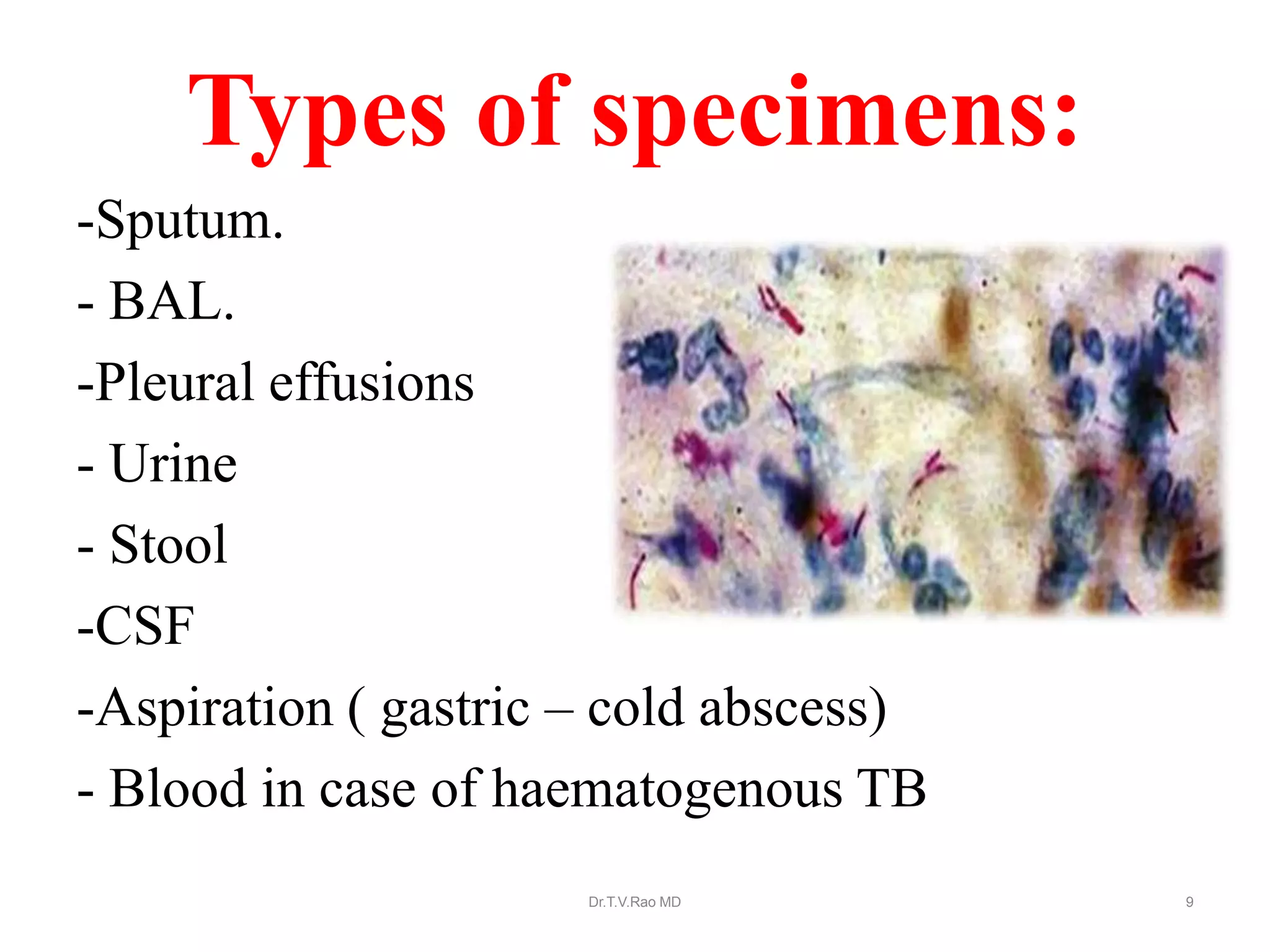 Types of specimens:

-Sputum.

- BAL.

-Pleural effusions

- Urine

- Stool

-CSF

-Aspiration ( gastric – cold abscess)

- Blood in case of haematogenous TB

Dr.T.V.Rao MD

9